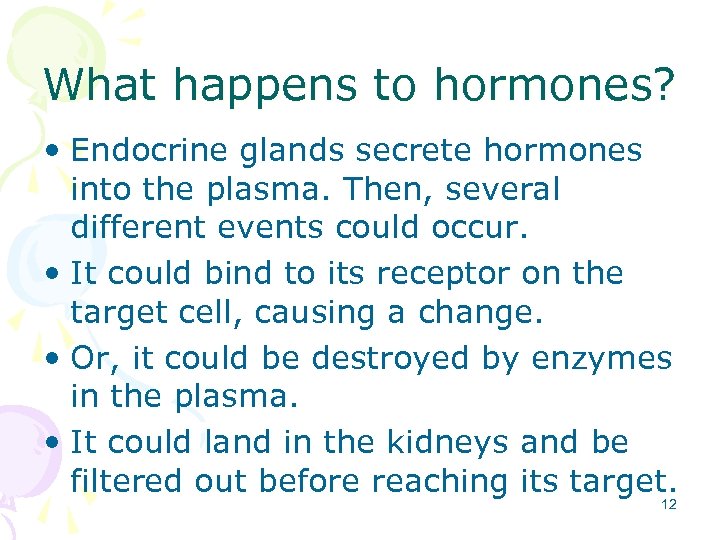 What happens to hormones?

• Endocrine glands secrete hormones into the plasma. Then, several different events could occur.

• It could bind to its receptor on the target cell, causing a change.

• Or, it could be destroyed by enzymes in the plasma.

• It could land in the kidneys and be filtered out before reaching its target.

12